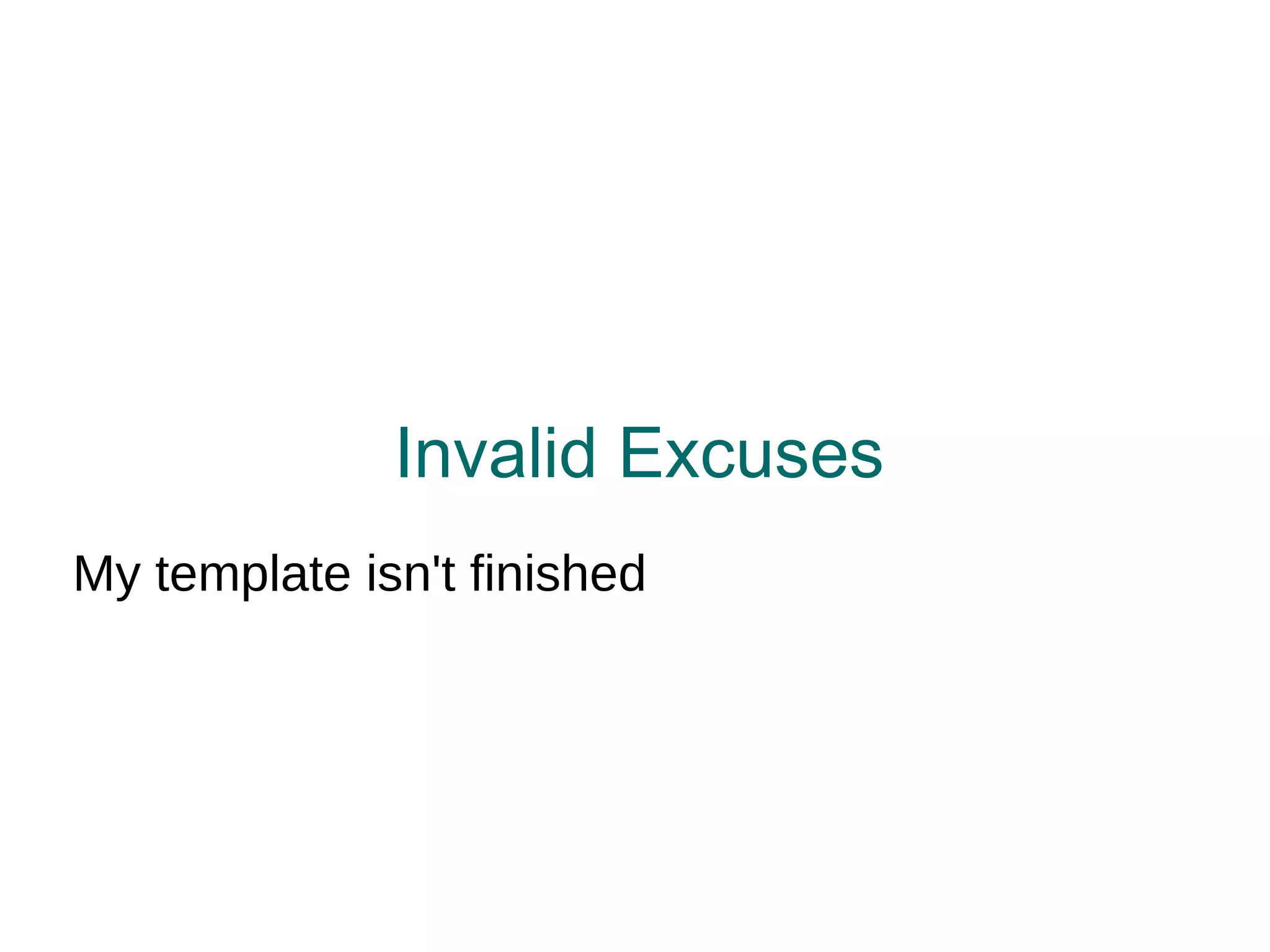 Invalid Excuses

My template isn't finished